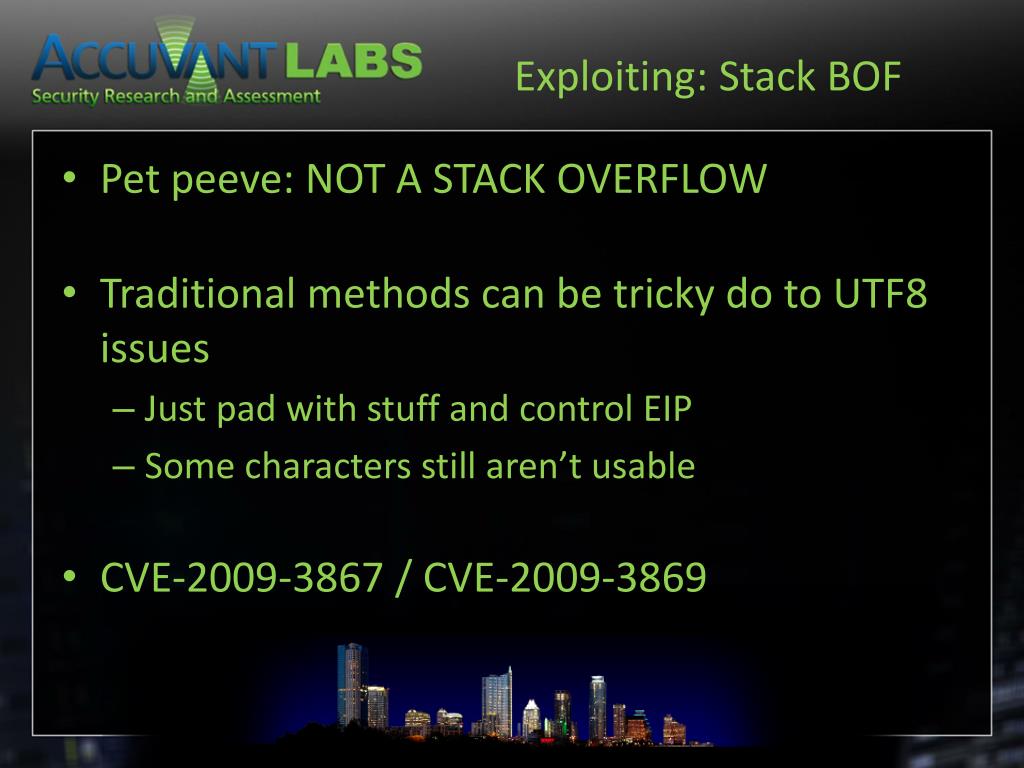 ACCUVANT LABS
Security Research and Assessment

Exploiting: Stack BOF

• Pet peeve: NOT A STACK OVERFLOW

• Traditional methods can be tricky do to UTF8 issues
– Just pad with stuff and control EIP
– Some characters still aren't usable

• CVE-2009-3867 / CVE-2009-3869